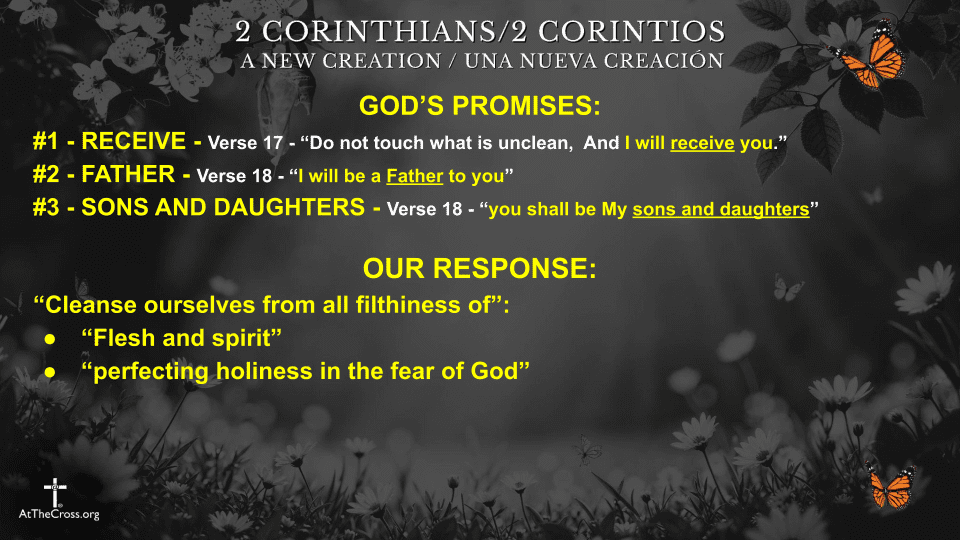 2 CORINTHIANS/2 CORINTIOS
A NEW CREATION / UNA NUEVA CREACIÓN

GOD'S PROMISES:

#1 - RECEIVE - Verse 17 - "Do not touch what is unclean, And I will receive you."
#2 - FATHER - Verse 18 - "I will be a Father to you"
#3 - SONS AND DAUGHTERS - Verse 18 - "you shall be My sons and daughters"

OUR RESPONSE:

"Cleanse ourselves from all filthiness of":
● "Flesh and spirit"
● "perfecting holiness in the fear of God"

AtTheCross.org